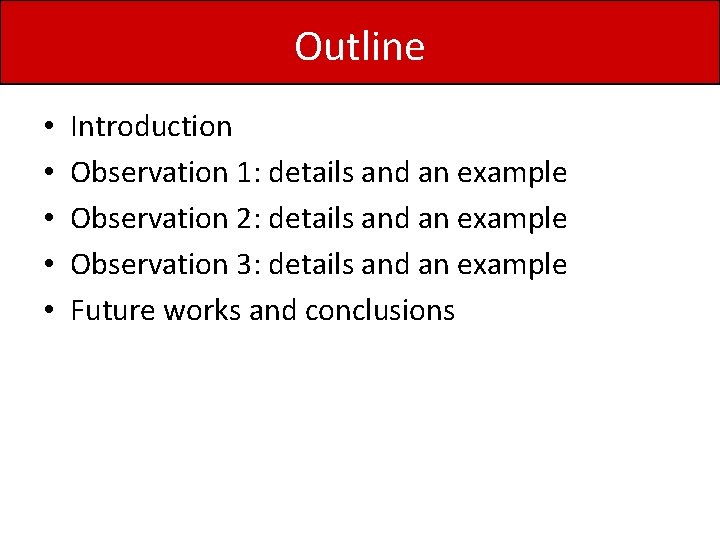 Outline

• Introduction
• Observation 1: details and an example
• Observation 2: details and an example
• Observation 3: details and an example
• Future works and conclusions